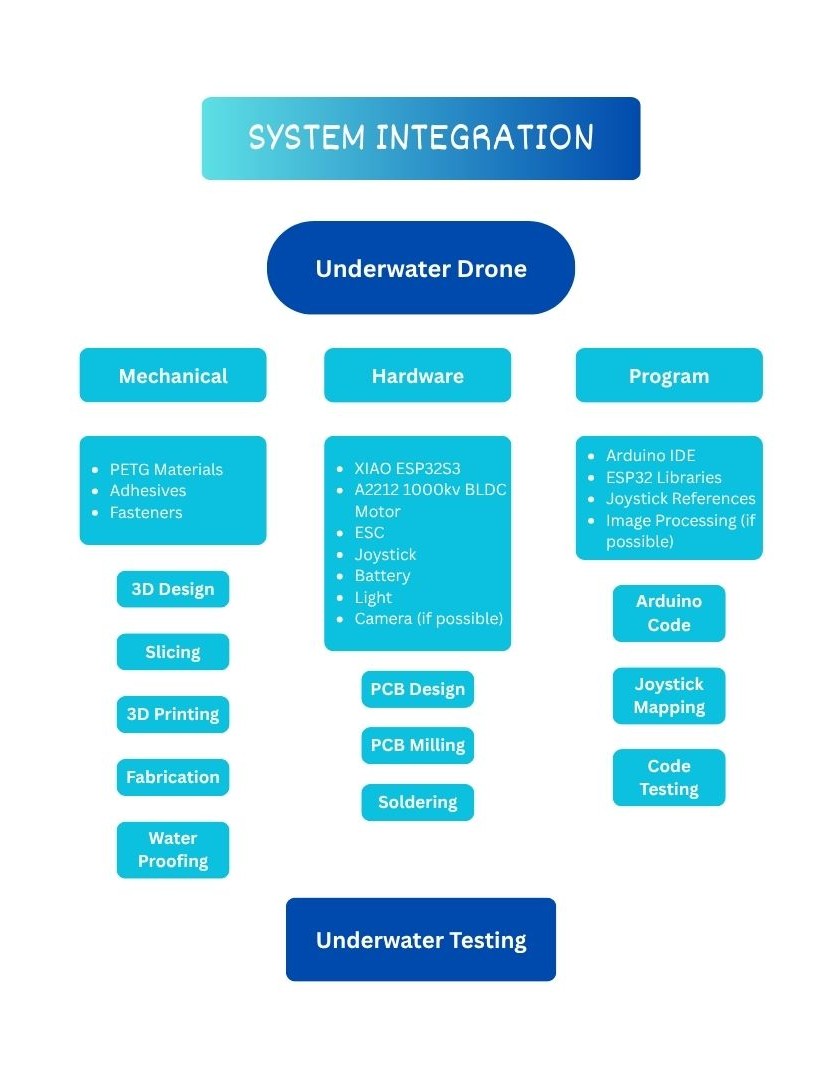 SYSTEM INTEGRATION

Underwater Drone

Mechanical

- PETG Materials
- Adhesives
- Fasteners

3D Design

Slicing

3D Printing

Fabrication

Water Proofing

Hardware

- XIAO ESP32S3
- A2212 1000kv BLDC Motor
- ESC
- Joystick
- Battery
- Light
- Camera (if possible)

PCB Design

PCB Milling

Soldering

Program

- Arduino IDE
- ESP32 Libraries
- Joystick References
- Image Processing (if possible)

Arduino Code

Joystick Mapping

Code Testing

Underwater Testing